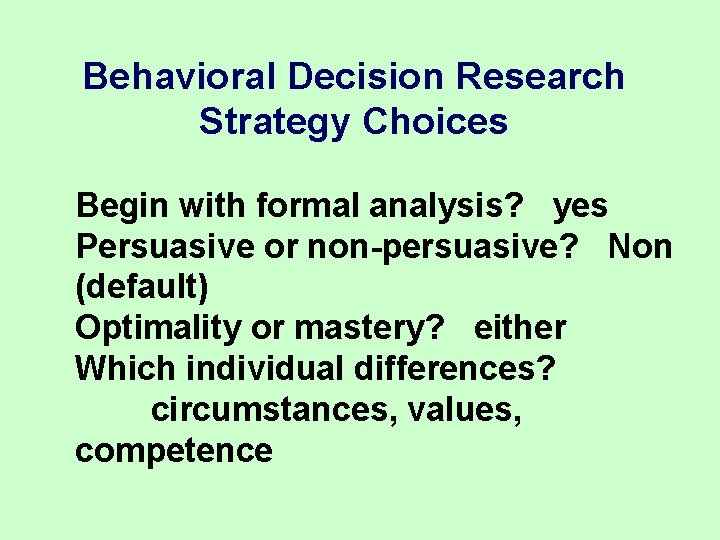 Behavioral Decision Research
Strategy Choices

Begin with formal analysis? yes
Persuasive or non-persuasive? Non (default)
Optimality or mastery? either
Which individual differences?
circumstances, values, competence